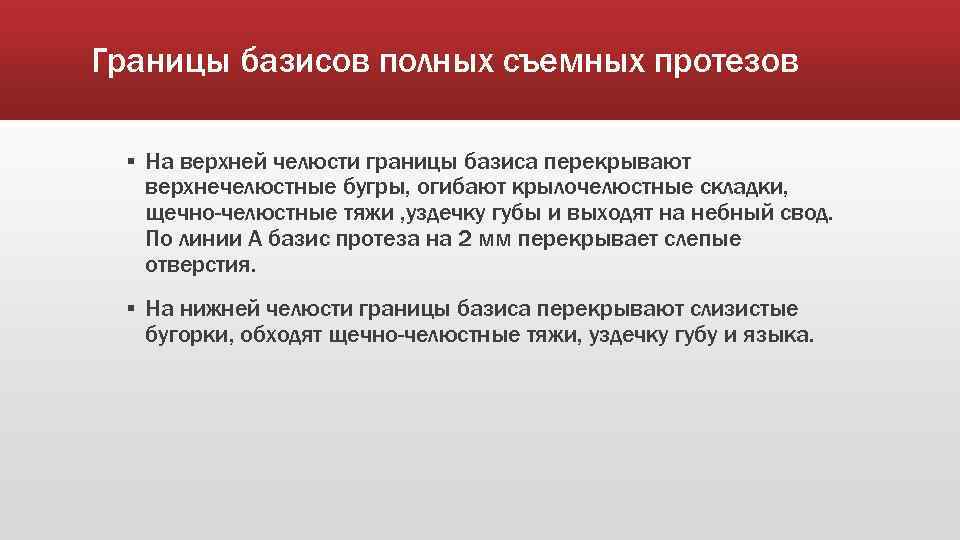 Границы базисов полных съемных протезов

▪ На верхней челюсти границы базиса перекрывают верхнечелюстные бугры, огибают крылочелюстные складки, щечно-челюстные тяжи ,уздечку губы и выходят на небный свод. По линии А базис протеза на 2 мм перекрывает слепые отверстия.

▪ На нижней челюсти границы базиса перекрывают слизистые бугорки, обходят щечно-челюстные тяжи, уздечку губу и языка.